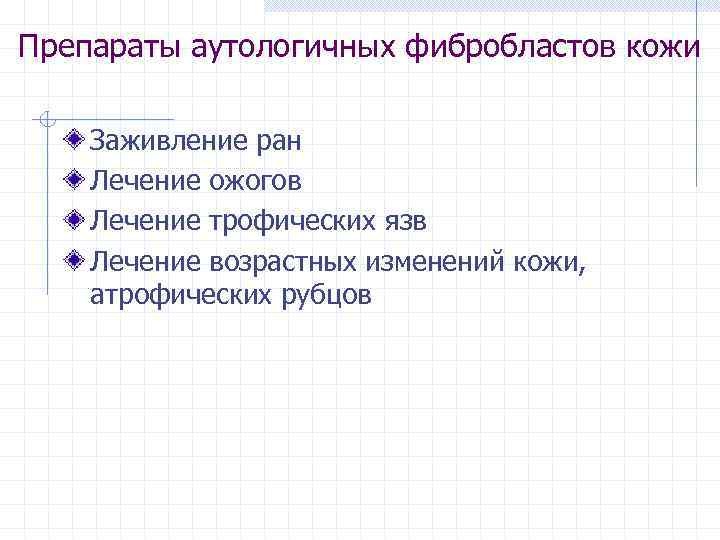 Препараты аутологичных фибробластов кожи

Заживление ран

Лечение ожогов

Лечение трофических язв

Лечение возрастных изменений кожи, атрофических рубцов